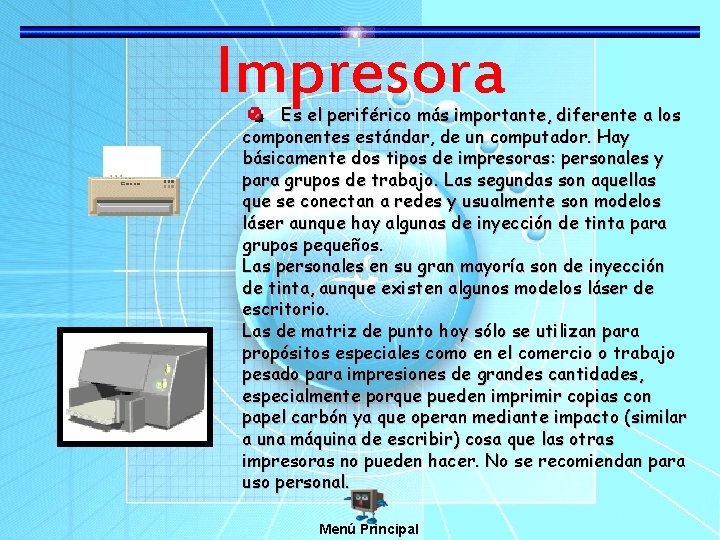 Impresora

Es el periférico más importante, diferente a los componentes estándar, de un computador. Hay básicamente dos tipos de impresoras: personales y para grupos de trabajo. Las segundas son aquellas que se conectan a redes y usualmente son modelos láser aunque hay algunas de inyección de tinta para grupos pequeños.
Las personales en su gran mayoría son de inyección de tinta, aunque existen algunos modelos láser de escritorio.
Las de matriz de punto hoy sólo se utilizan para propósitos especiales como en el comercio o trabajo pesado para impresiones de grandes cantidades, especialmente porque pueden imprimir copias con papel carbón ya que operan mediante impacto (similar a una máquina de escribir) cosa que las otras impresoras no pueden hacer. No se recomiendan para uso personal.

Menú Principal